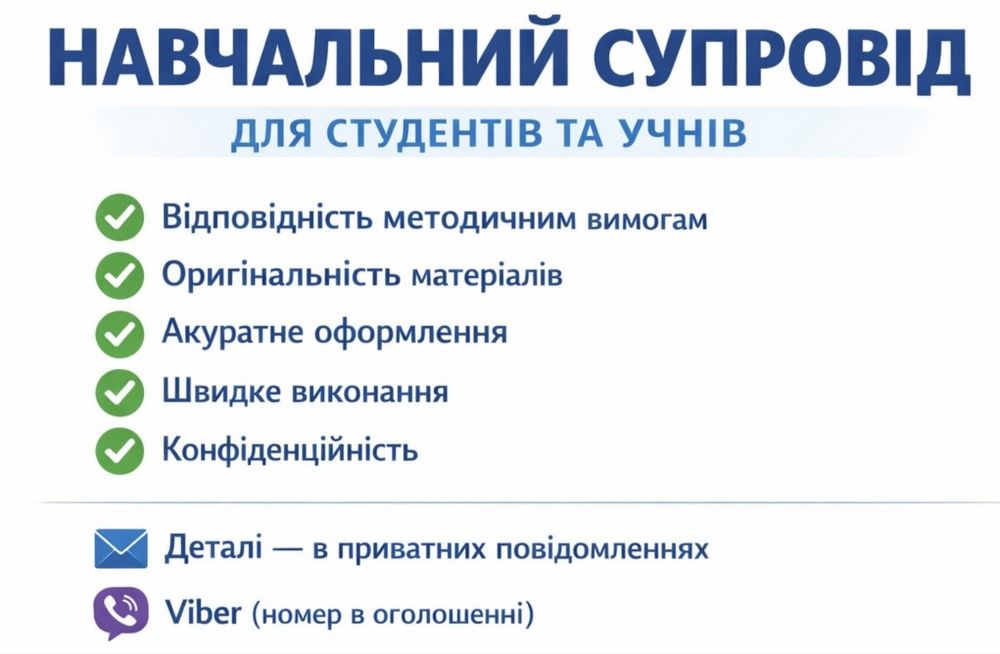 НАВЧАЛЬНИЙ СУПРОВІД
ДЛЯ СТУДЕНТІВ ТА УЧНІВ

Відповідність методичним вимогам
Оригінальність матеріалів
Акуратне оформлення
Швидке виконання
Конфіденційність

Деталі — в приватних повідомленнях
Viber (номер в оголошенні)